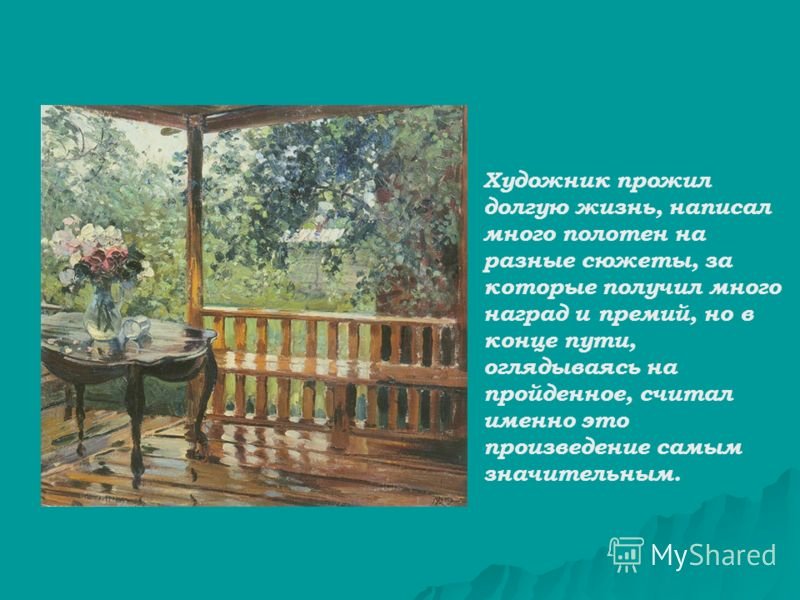 Художник прожил долгую жизнь, написал много полотен на разные сюжеты, за которые получил много наград и премий, но в конце пути, оглядываясь на пройденное, считал именно это произведение самым значительным.

MyShared